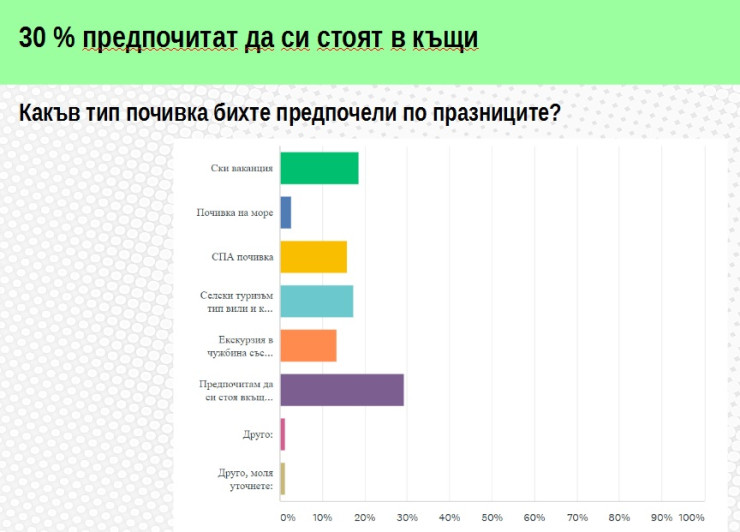 30 % предпочитат да си стоят в къщи

Какъв тип почивка бихте предпочели по празниците?

Ски ваканция

Почивка на море

СПА почивка

Селски туризъм тип вили и к...

Екскурзия в чужбина със...

Предпочитам да си стоя вкъщ...

Друго:

Друго, моля уточнете:

0% 10% 20% 30% 40% 50% 60% 70% 80% 90% 100%